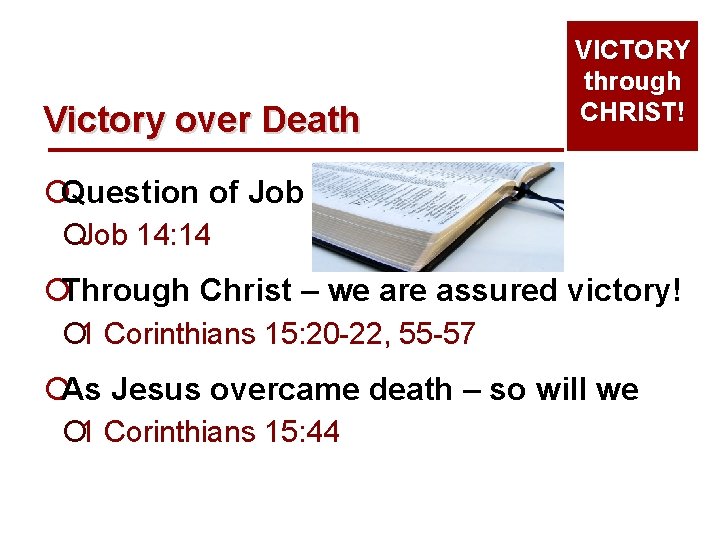 VICTORY through CHRIST!

Victory over Death

Question of Job

Job 14:14

Through Christ – we are assured victory!

1 Corinthians 15:20-22, 55-57

As Jesus overcame death – so will we

1 Corinthians 15:44